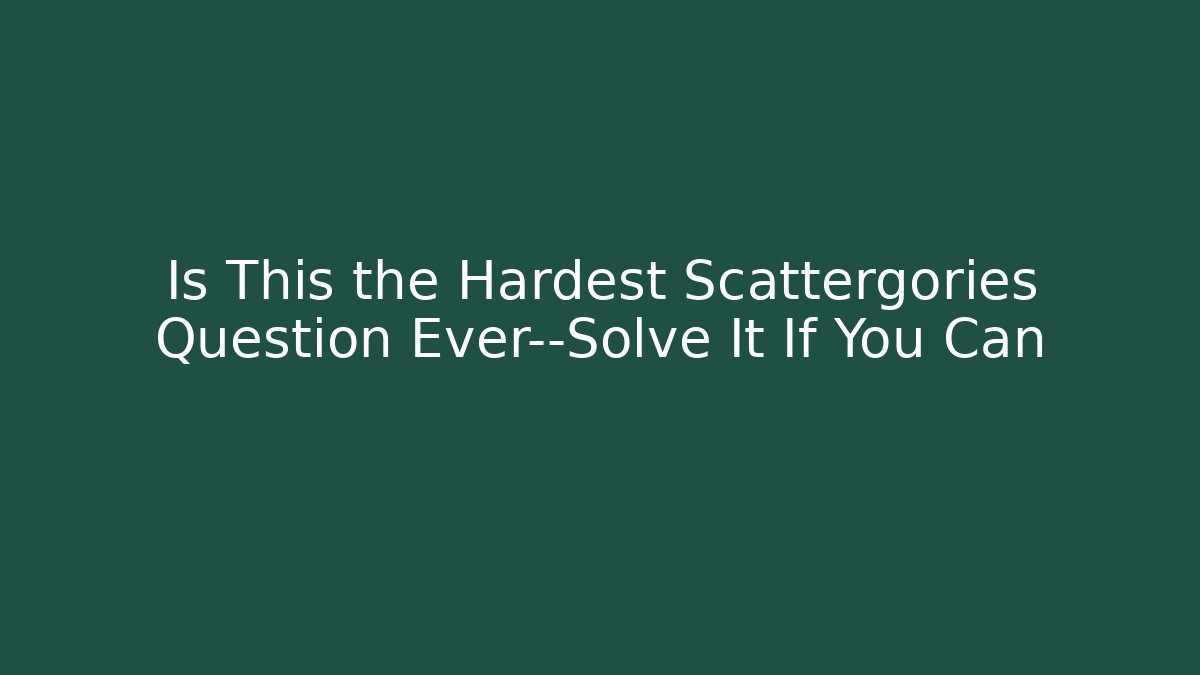 Is This the Hardest Scattergories Question Ever--Solve It If You Can